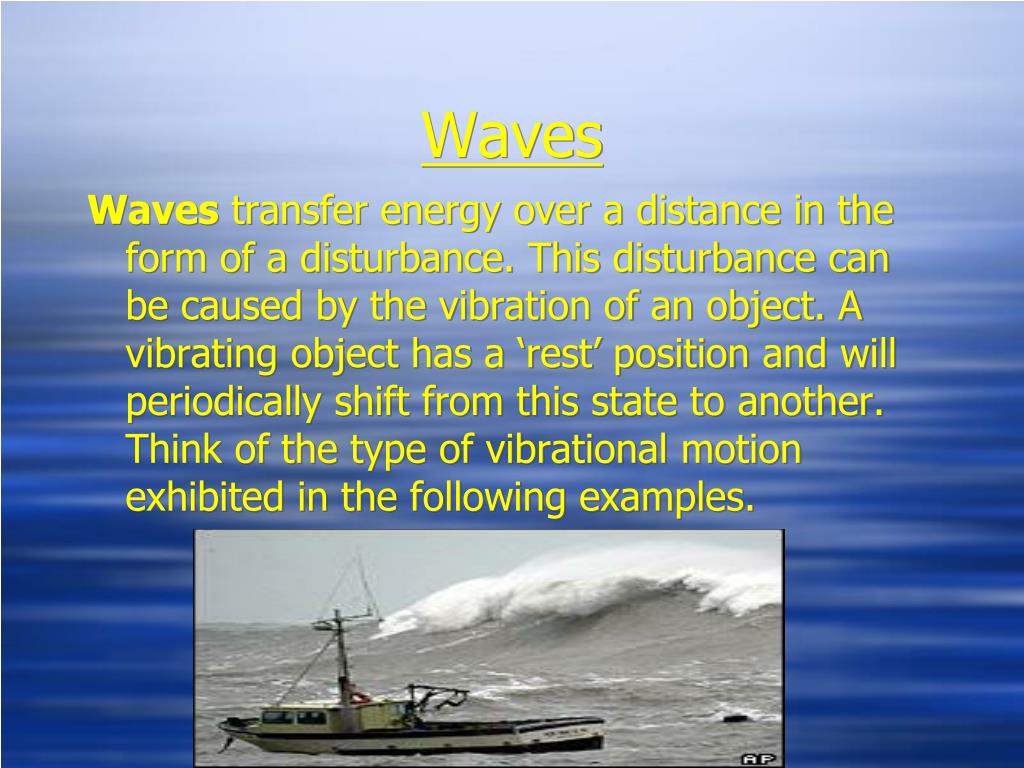 Waves

Waves transfer energy over a distance in the form of a disturbance. This disturbance can be caused by the vibration of an object. A vibrating object has a ‘rest’ position and will periodically shift from this state to another. Think of the type of vibrational motion exhibited in the following examples.

AP